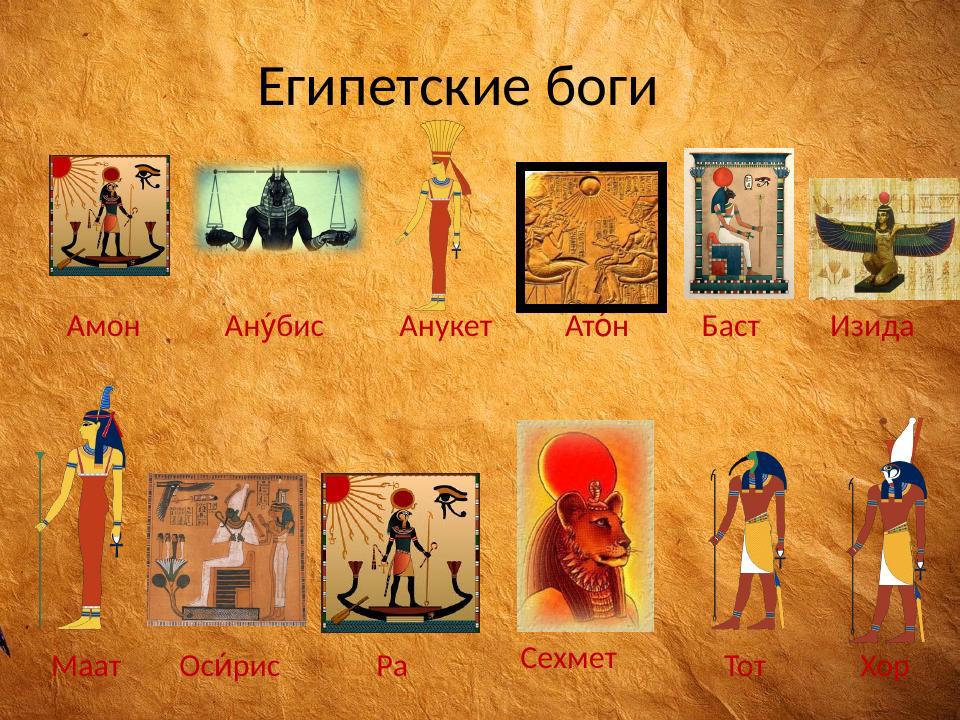 Египетские боги

Амон Ану́бис Анукет Ато́н Баст Изида

Маат Оси́рис Ра Сехмет Тот Хор